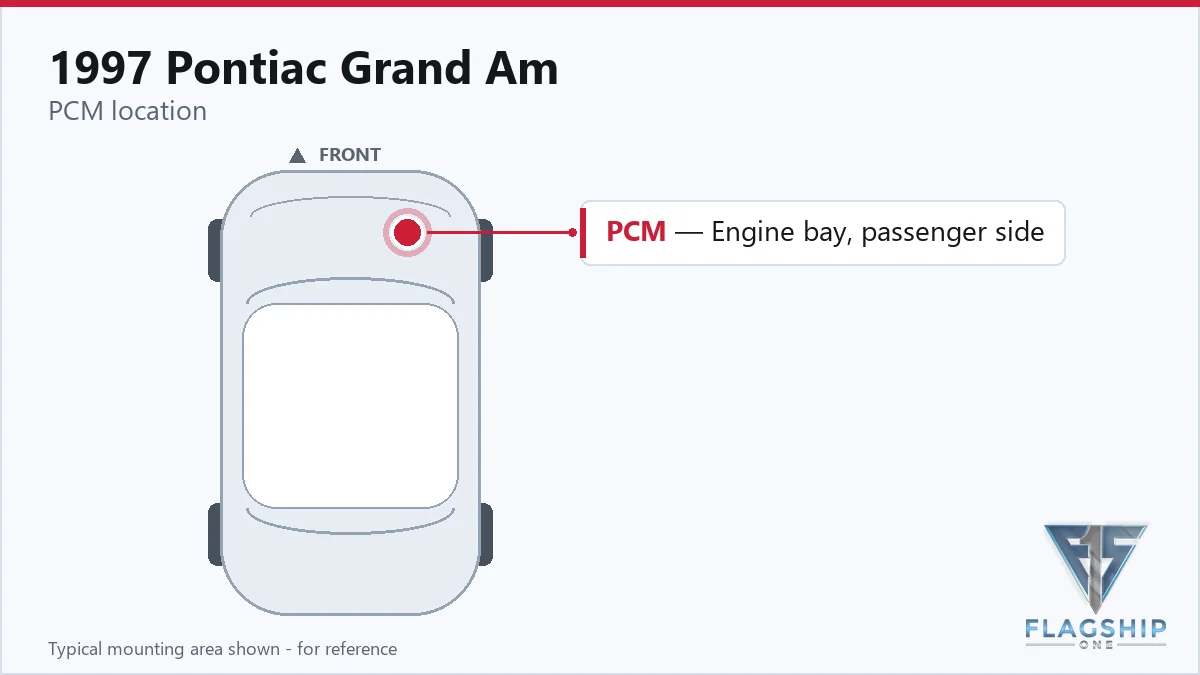 1997 Pontiac Grand Am
PCM location

▲ FRONT

PCM — Engine bay, passenger side

Typical mounting area shown - for reference

FLAGSHIP
ONE